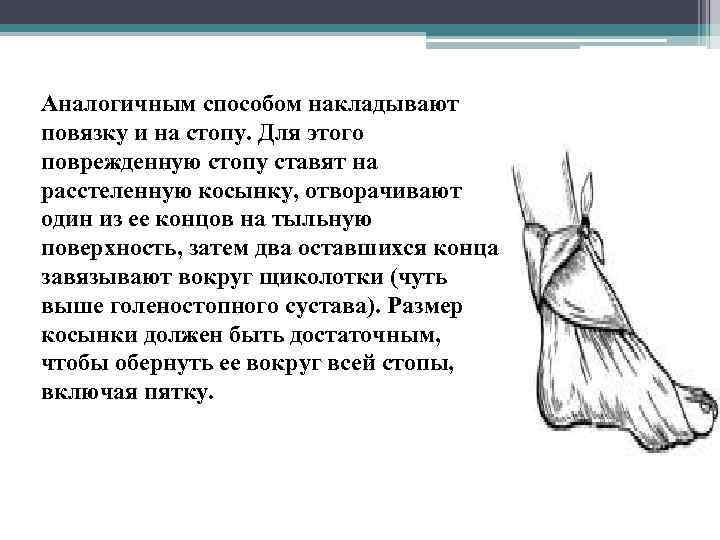 Аналогичным способом накладывают повязку и на стопу. Для этого поврежденную стопу ставят на расстеленную косынку, отворачивают один из ее концов на тыльную поверхность, затем два оставшихся конца завязывают вокруг щиколотки (чуть выше голеностопного сустава). Размер косынки должен быть достаточным, чтобы обернуть ее вокруг всей стопы, включая пятку.